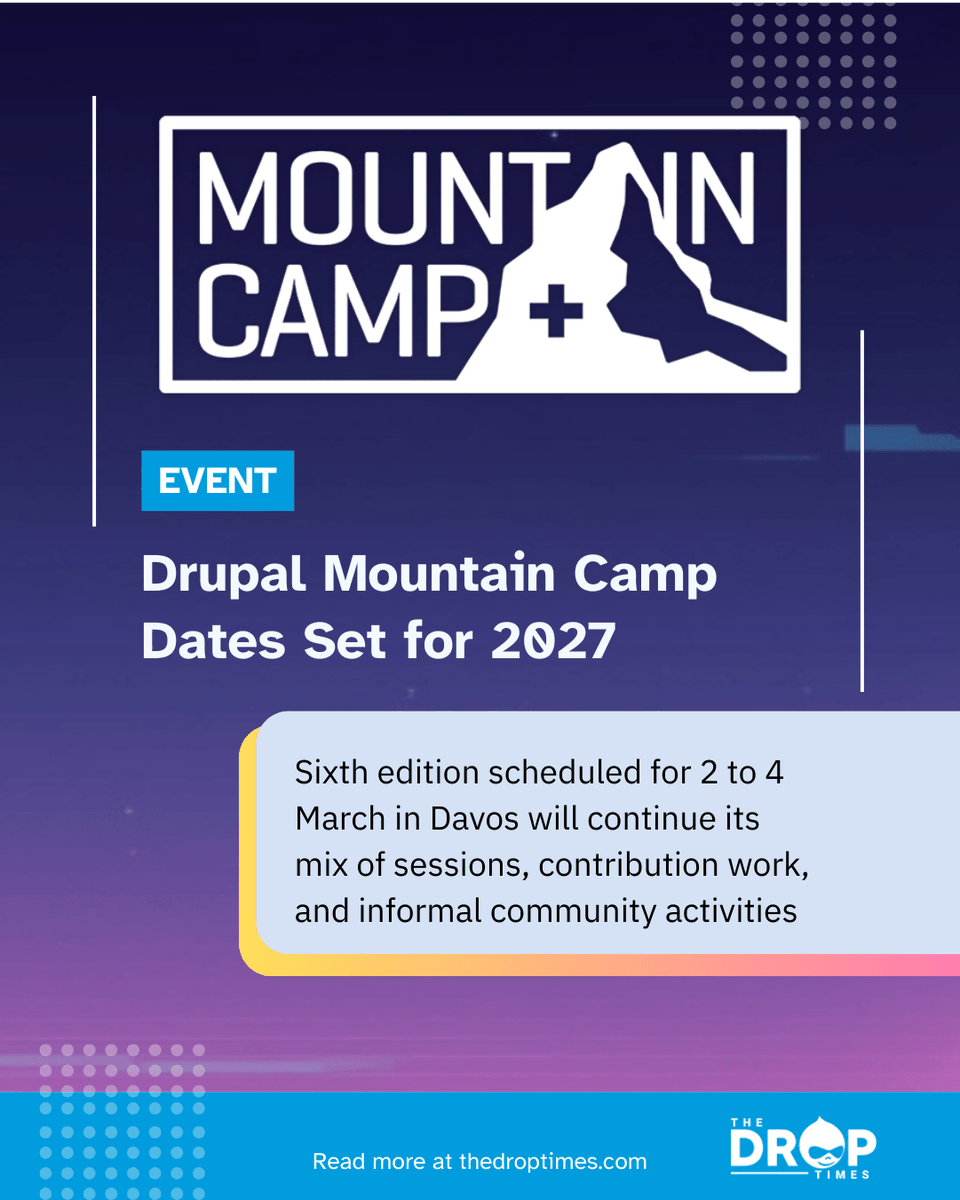 MOUNTAIN CAMP

EVENT

Drupal Mountain Camp Dates Set for 2027

Sixth edition scheduled for 2 to 4 March in Davos will continue its mix of sessions, contribution work, and informal community activities

Read more at thedroptimes.com

THE DROP TIMES